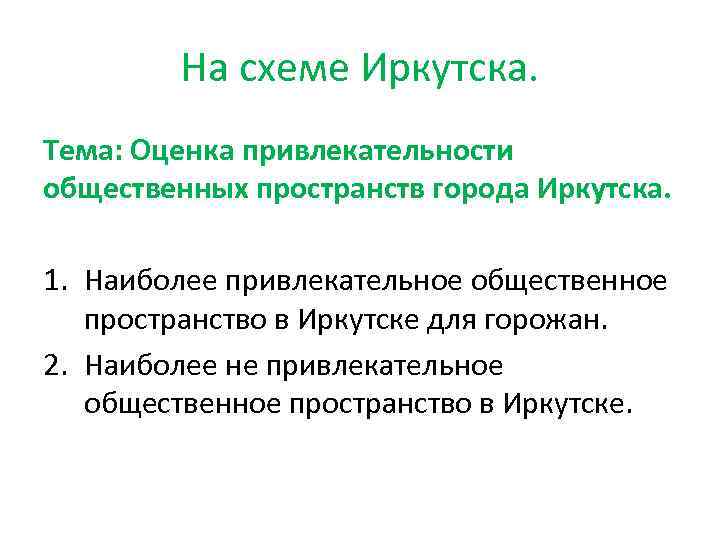 На схеме Иркутска.

Тема: Оценка привлекательности общественных пространств города Иркутска.

1. Наиболее привлекательное общественное пространство в Иркутске для горожан.
2. Наиболее не привлекательное общественное пространство в Иркутске.